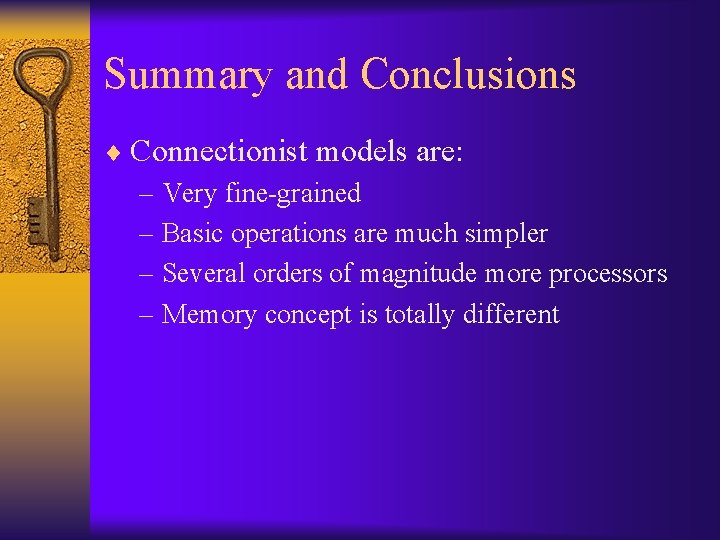 Summary and Conclusions

♦ Connectionist models are:
– Very fine-grained
– Basic operations are much simpler
– Several orders of magnitude more processors
– Memory concept is totally different